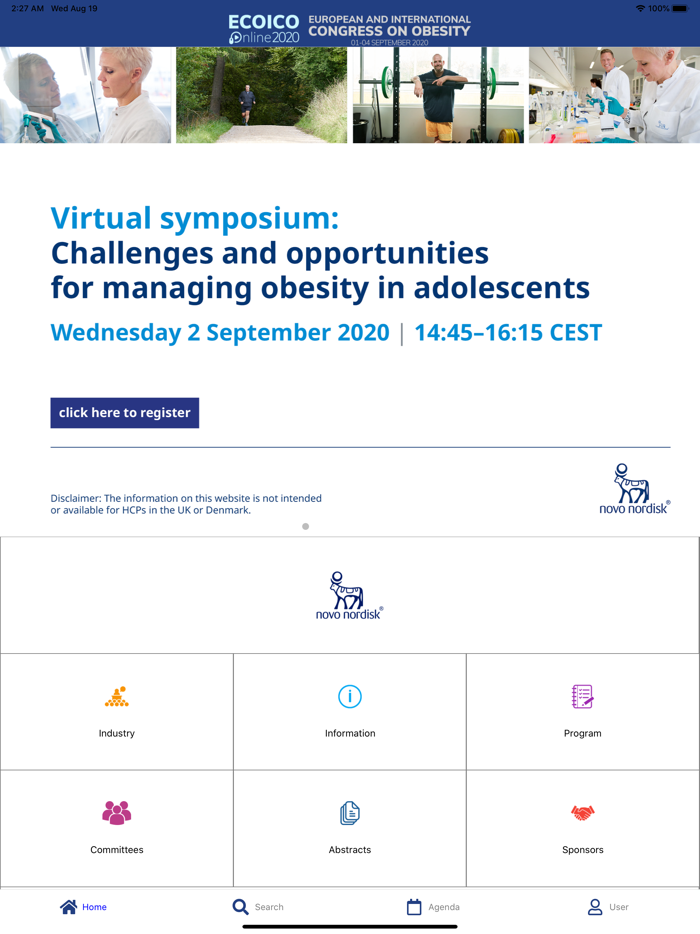 2:27 AM Wed Aug 19

100%

ECOICO Online2020 EUROPEAN AND INTERNATIONAL CONGRESS ON OBESITY 01-04 SEPTEMBER 2020

Virtual symposium:
Challenges and opportunities for managing obesity in adolescents

Wednesday 2 September 2020 | 14:45–16:15 CEST

click here to register

Disclaimer: The information on this website is not intended or available for HCPs in the UK or Denmark.

novo nordisk®

novo nordisk®

Industry

Information

Program

Committees

Abstracts

Sponsors

Home

Search

Agenda

User